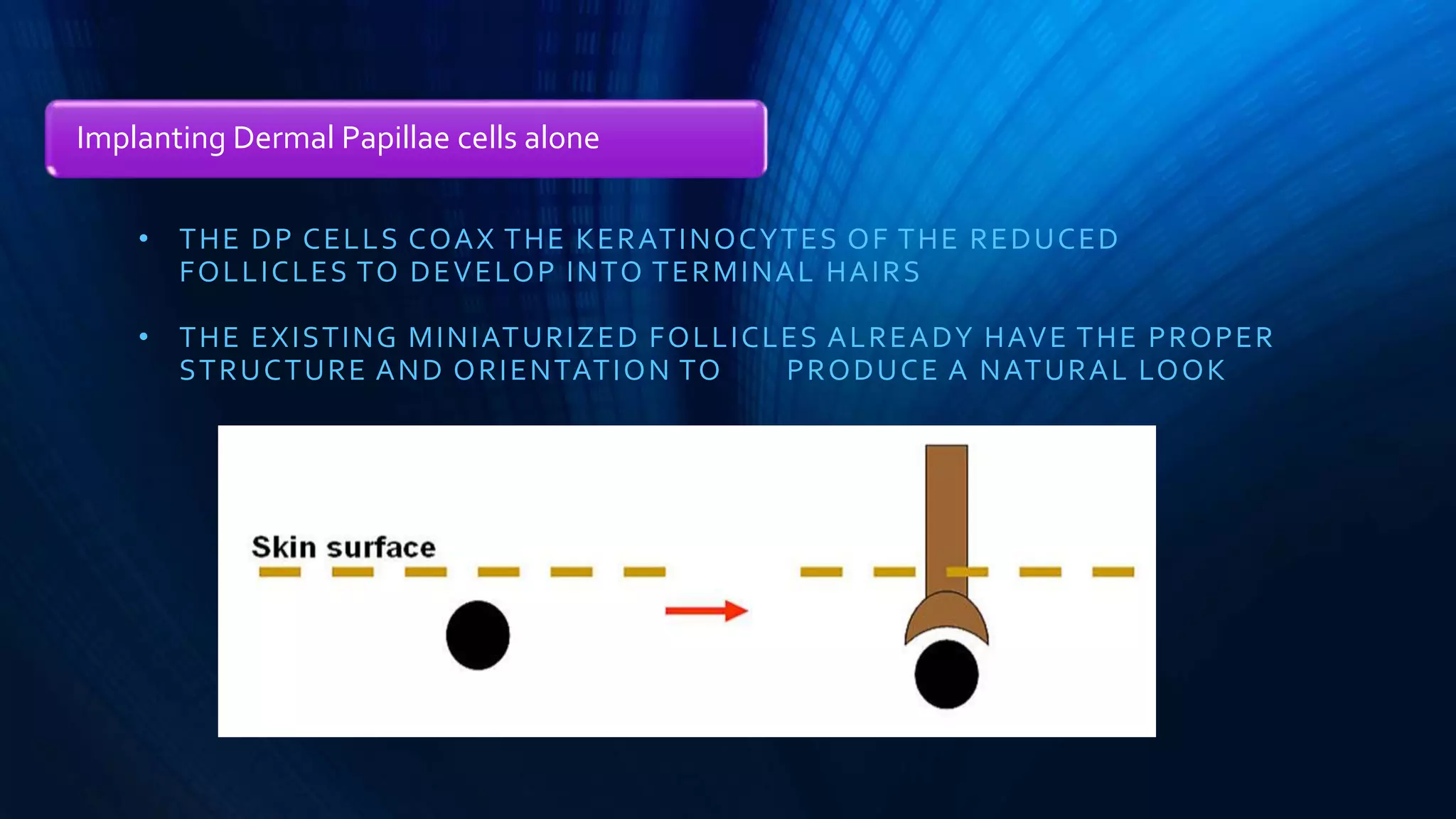 Implanting Dermal Papillae cells alone

• THE DP CELLS COAX THE KERATINOCYTES OF THE REDUCED FOLLICLES TO DEVELOP INTO TERMINAL HAIRS

• THE EXISTING MINIATURIZED FOLLICLES ALREADY HAVE THE PROPER STRUCTURE AND ORIENTATION TO PRODUCE A NATURAL LOOK

Skin surface